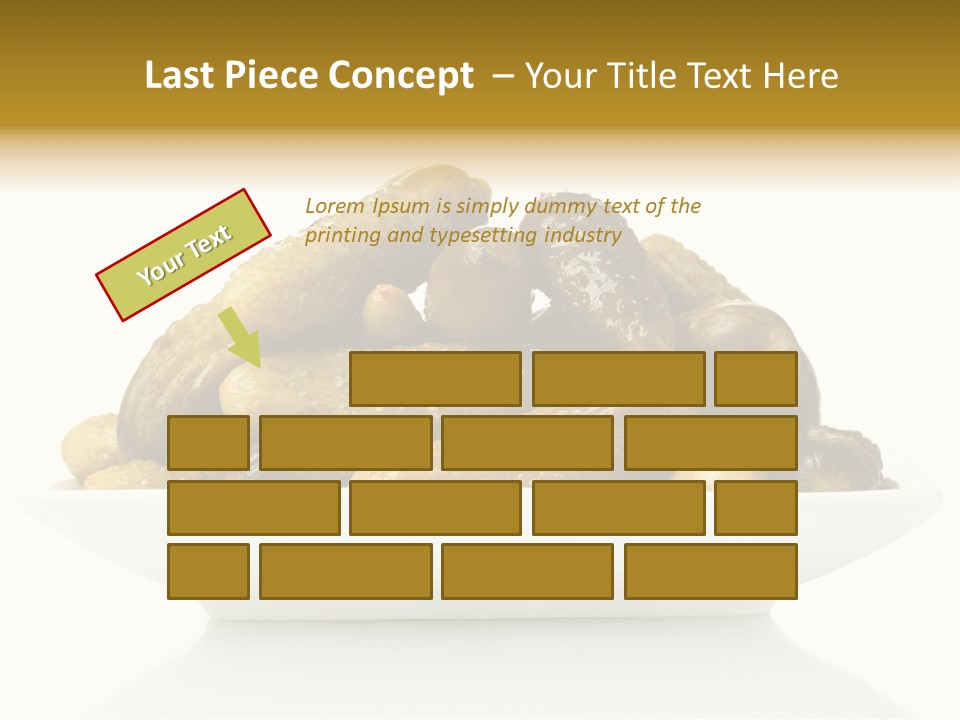 Last Piece Concept – Your Title Text Here

Your Text

Lorem Ipsum is simply dummy text of the printing and typesetting industry